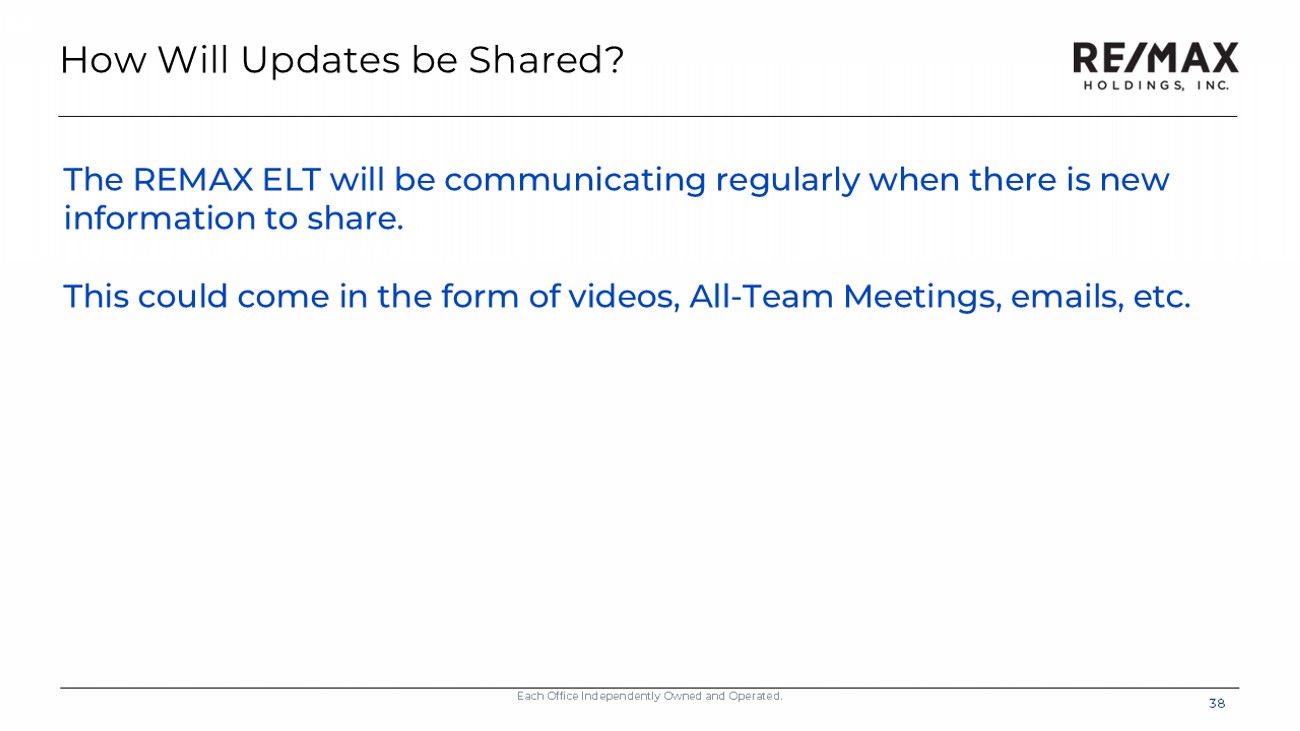 How Will Updates be Shared?

RE/MAX HOLDINGS, INC.

The REMAX ELT will be communicating regularly when there is new information to share.

This could come in the form of videos, All-Team Meetings, emails, etc.

Each Office Independently Owned and Operated.

38